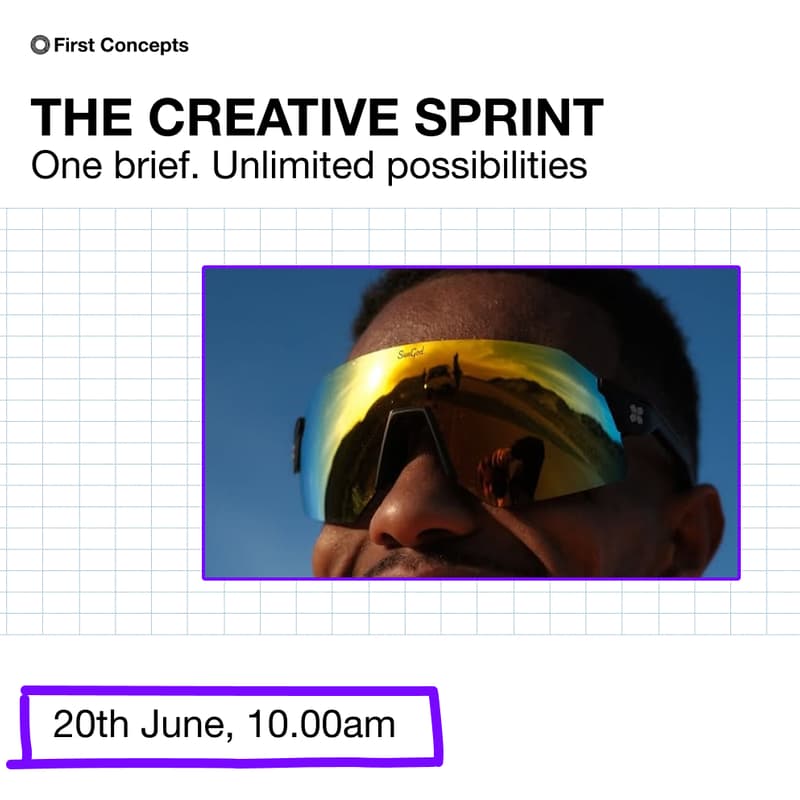 First Concepts

THE CREATIVE SPRINT
One brief. Unlimited possibilities

SunGod

20th June, 10.00am